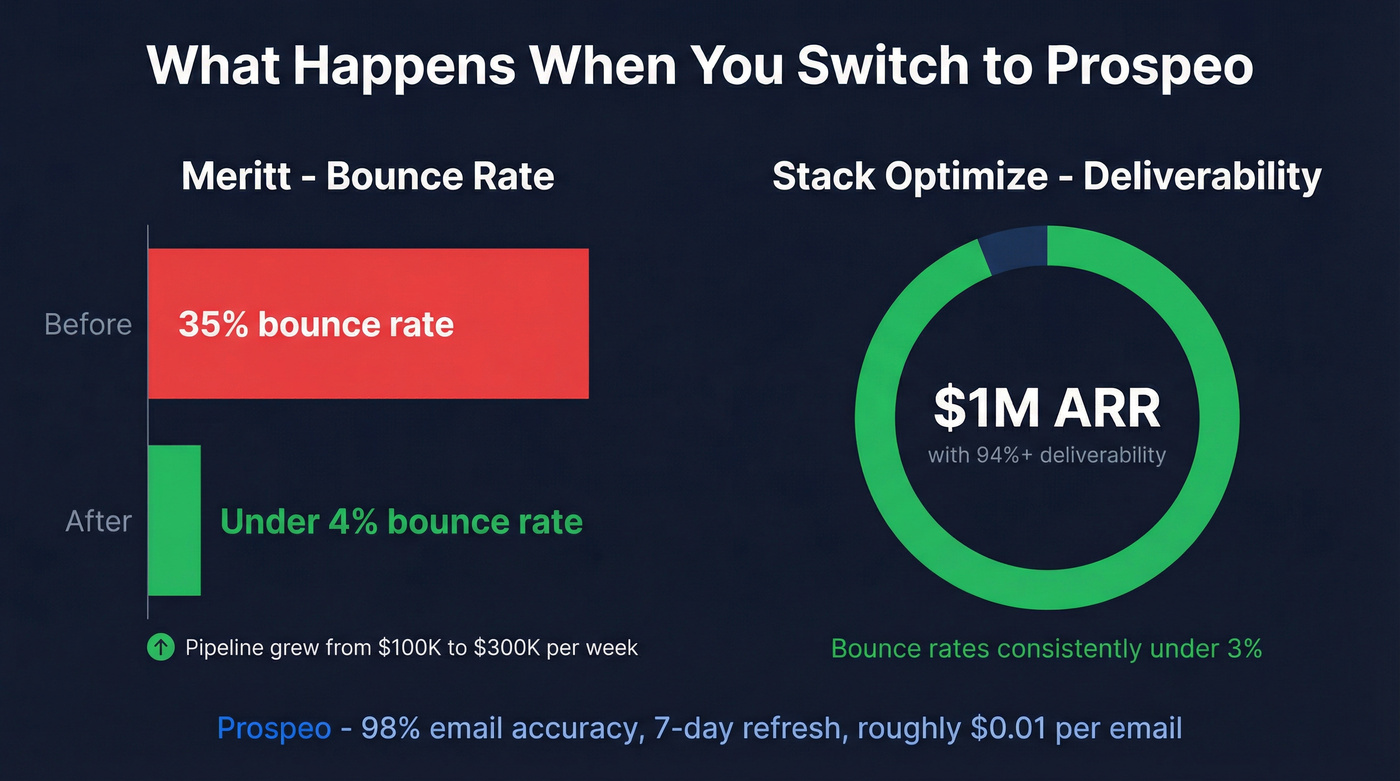 What Happens When You Switch to Prospeo

Meritt - Bounce Rate

Before
35% bounce rate

After
Under 4% bounce rate

Pipeline grew from \$100K to \$300K per week

Stack Optimize - Deliverability

\$1M ARR
with 94%+ deliverability

Bounce rates consistently under 3%

Prospeo - 98% email accuracy, 7-day refresh, roughly \$0.01 per email